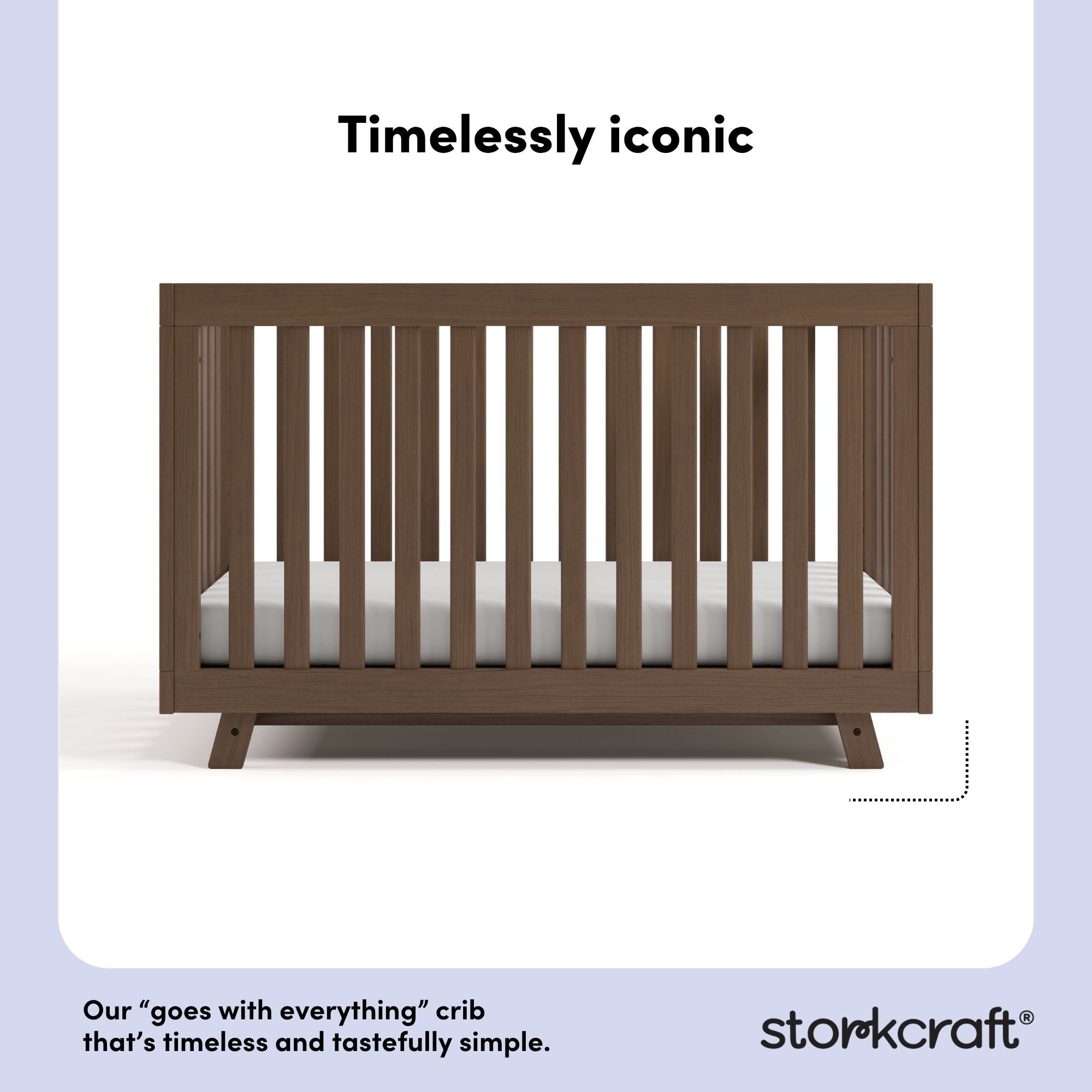 Timelessly iconic

Our “goes with everything” crib that’s timeless and tastefully simple.

storkcraft®